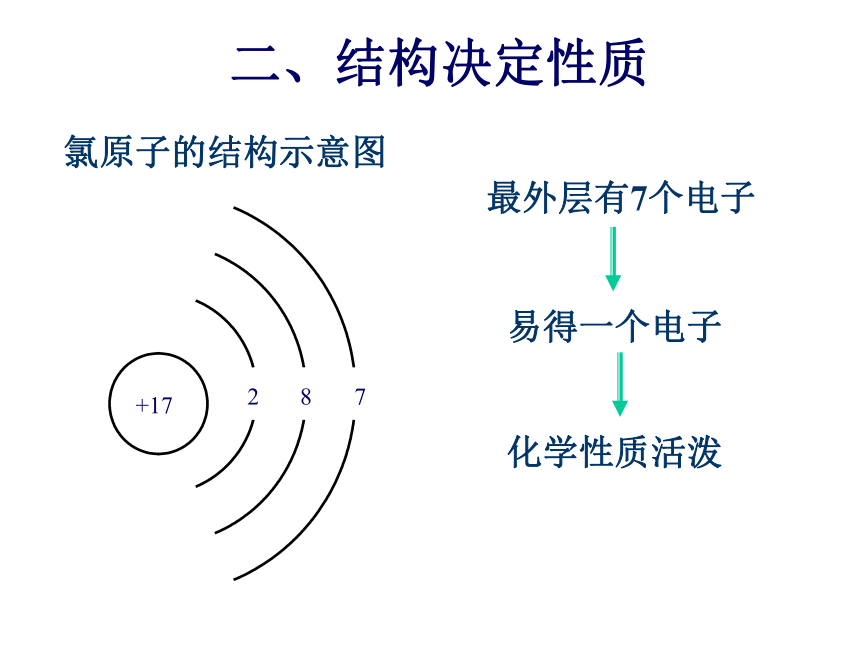 二、结构决定性质

氯原子的结构示意图

+17

2 8 7

最外层有7个电子

易得一个电子

化学性质活泼